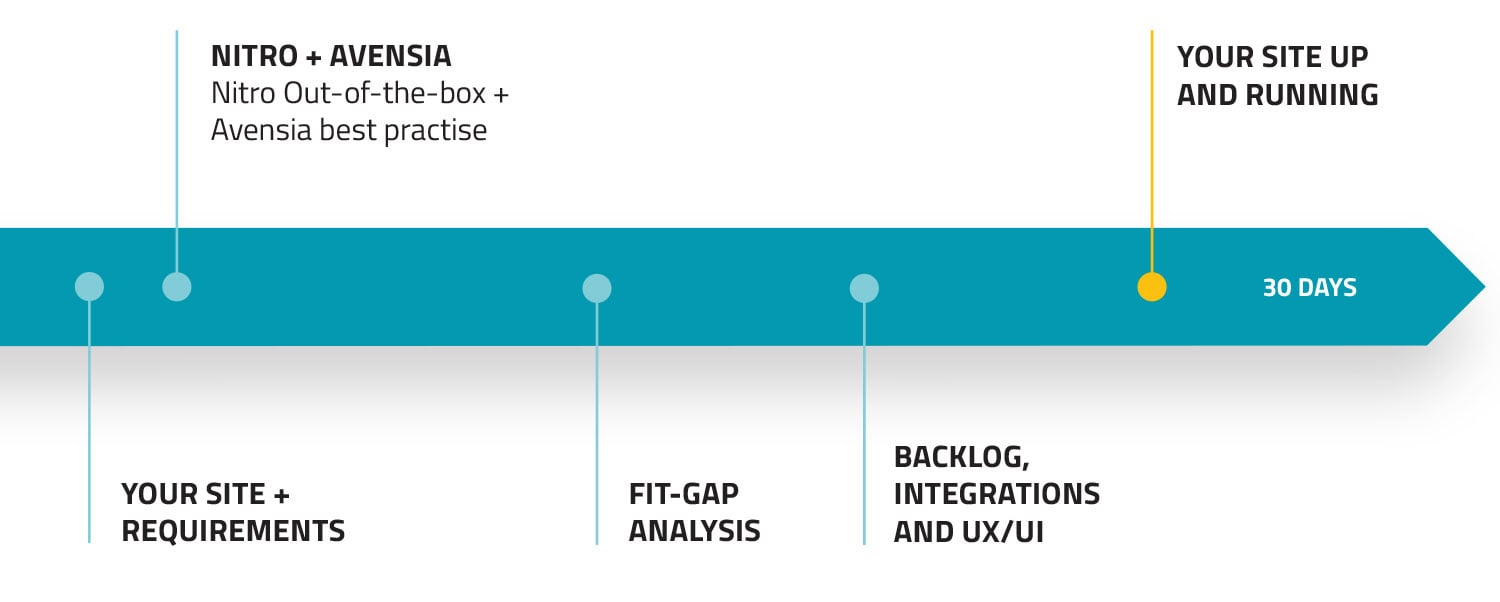 NITRO + AVENSIA
Nitro Out-of-the-box + Avensia best practise

YOUR SITE UP AND RUNNING

30 DAYS

YOUR SITE + REQUIREMENTS

FIT-GAP ANALYSIS

BACKLOG, INTEGRATIONS AND UX/UI